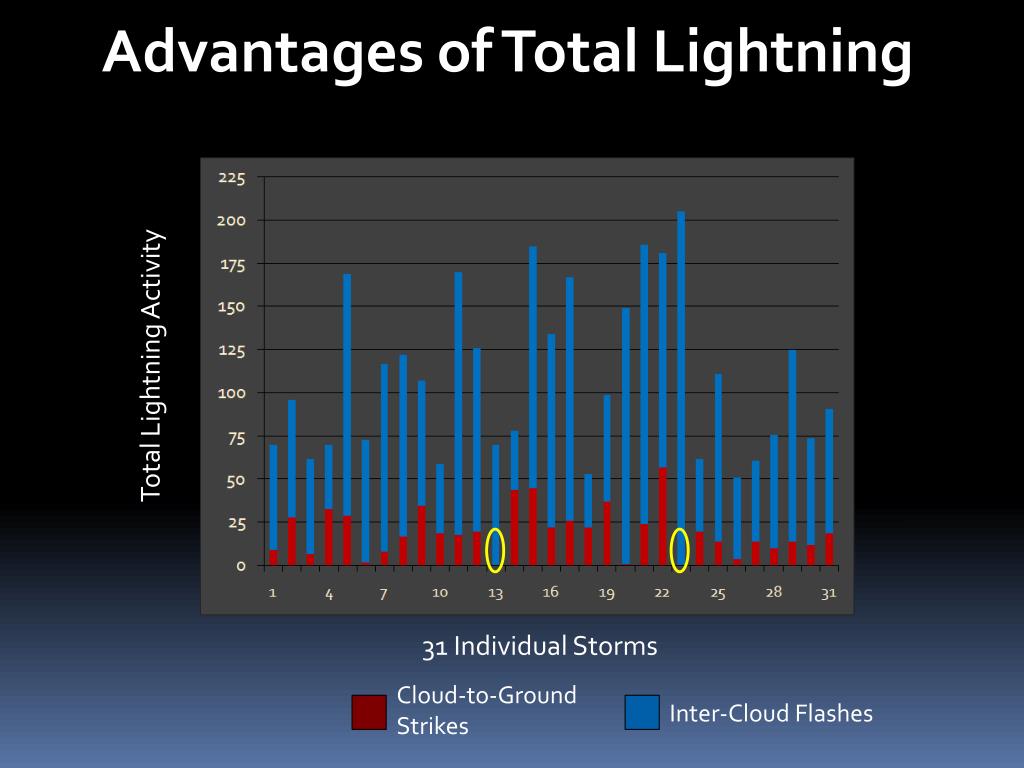 Advantages of Total Lightning

Total Lightning Activity

225
200
175
150
125
100
75
50
25
0

1 4 7 10 13 16 19 22 25 28 31

31 Individual Storms

Cloud-to-Ground Strikes

Inter-Cloud Flashes